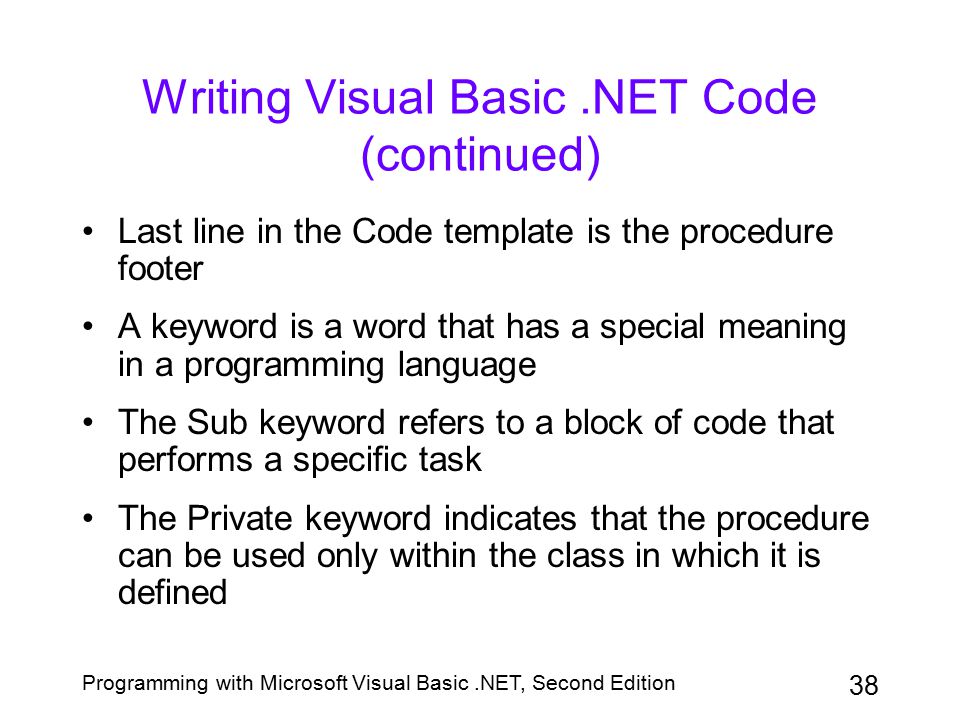 Writing Visual Basic .NET Code (continued)

• Last line in the Code template is the procedure footer

• A keyword is a word that has a special meaning in a programming language

• The Sub keyword refers to a block of code that performs a specific task

• The Private keyword indicates that the procedure can be used only within the class in which it is defined

Programming with Microsoft Visual Basic .NET, Second Edition

38